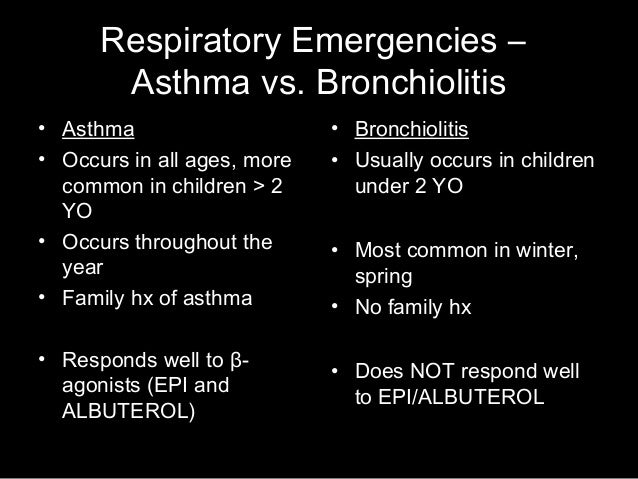 Respiratory Emergencies – Asthma vs. Bronchiolitis

• Asthma
• Occurs in all ages, more common in children > 2 YO
• Occurs throughout the year
• Family hx of asthma
• Responds well to β-agonists (EPI and ALBUTEROL)

• Bronchiolitis
• Usually occurs in children under 2 YO
• Most common in winter, spring
• No family hx
• Does NOT respond well to EPI/ALBUTEROL